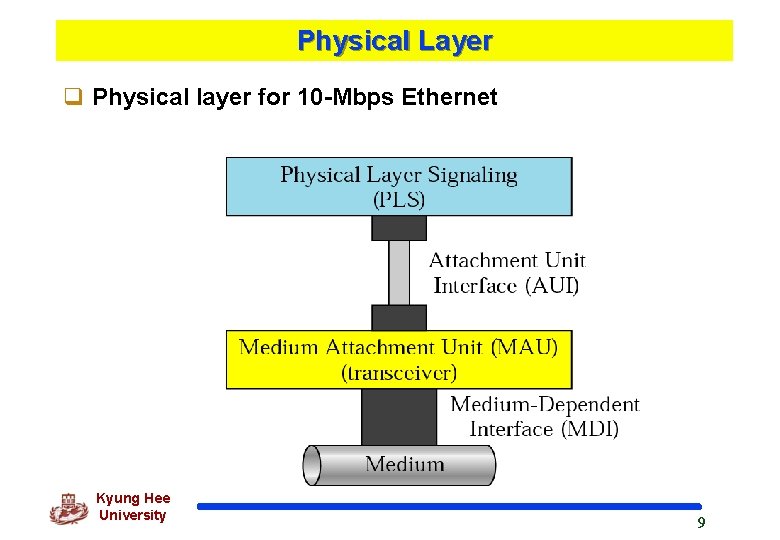 Physical Layer

☐ Physical layer for 10-Mbps Ethernet

Physical Layer Signaling
(PLS)

Attachment Unit
Interface (AUI)

Medium Attachment Unit (MAU)
(transceiver)

Medium-Dependent
Interface (MDI)

Medium

Kyung Hee
University

9